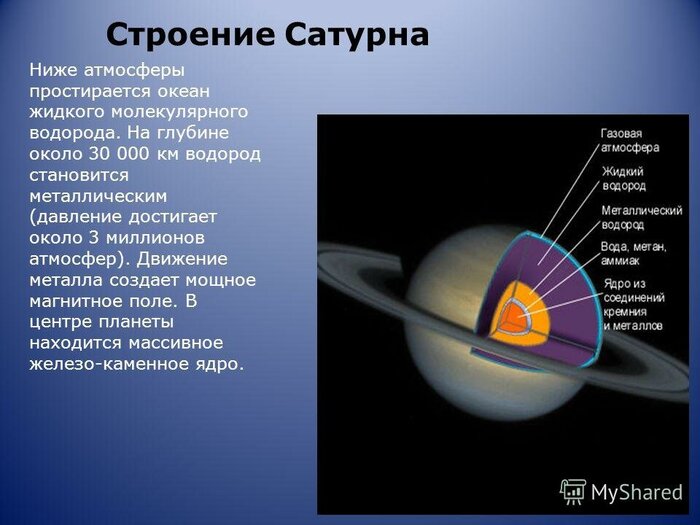 Строение Сатурна

Ниже атмосферы простирается океан жидкого молекулярного водорода. На глубине около 30 000 км водород становится металлическим (давление достигает около 3 миллионов атмосфер). Движение металла создает мощное магнитное поле. В центре планеты находится массивное железо-каменное ядро.

Газовая атмосфера

Жидкий водород

Металлический водород

Вода, метан, аммиак

Ядро из соединений кремния и металлов

MyShared